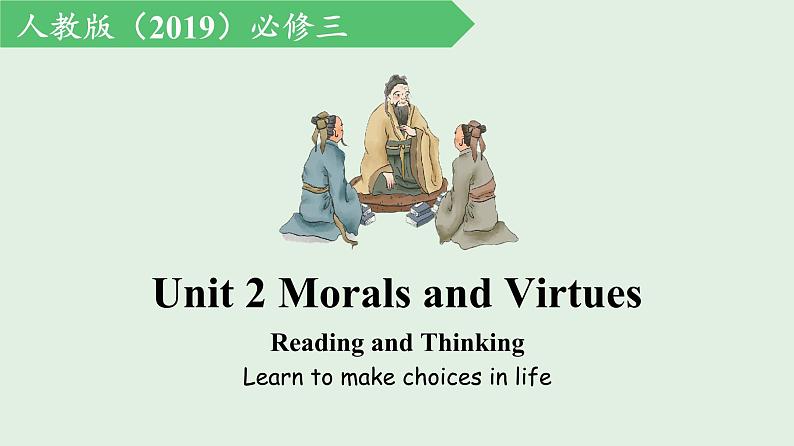 人教版（2019）必修三

Unit 2 Morals and Virtues

Reading and Thinking

Learn to make choices in life